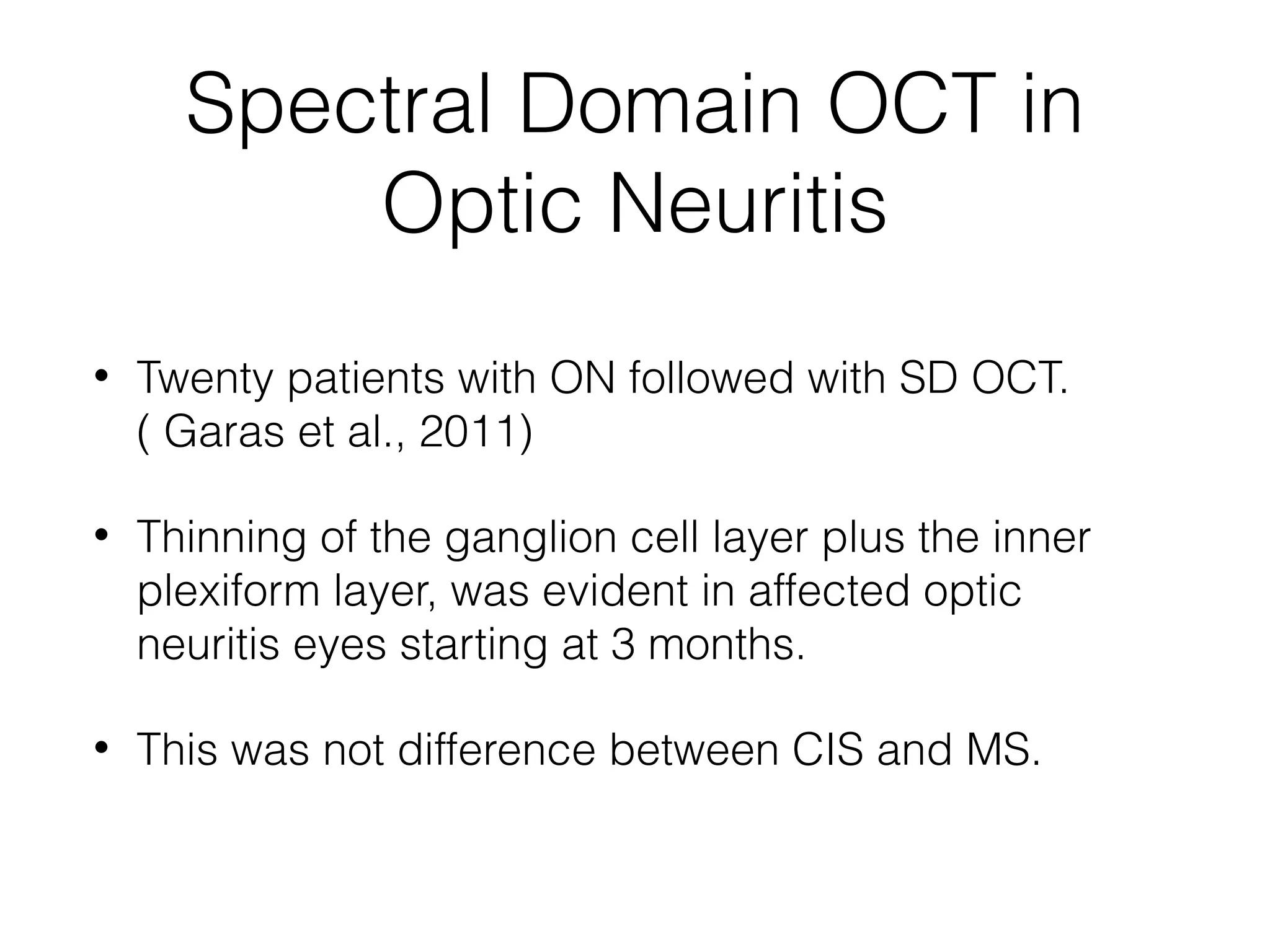 Spectral Domain OCT in Optic Neuritis

• Twenty patients with ON followed with SD OCT. ( Garas et al., 2011)

• Thinning of the ganglion cell layer plus the inner plexiform layer, was evident in affected optic neuritis eyes starting at 3 months.

• This was not difference between CIS and MS.